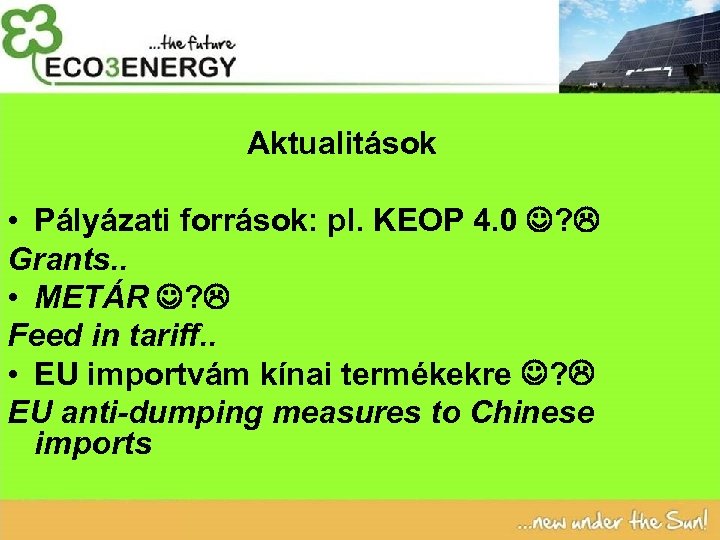 ...the future
ECO3ENERGY

Aktualitások

• Pályázati források: pl. KEOP 4.0 ☺?☹
Grants..
• METÁR ☺?☹
Feed in tariff..
• EU importvám kínai termékekre ☺?☹
EU anti-dumping measures to Chinese imports

...new under the Sun!